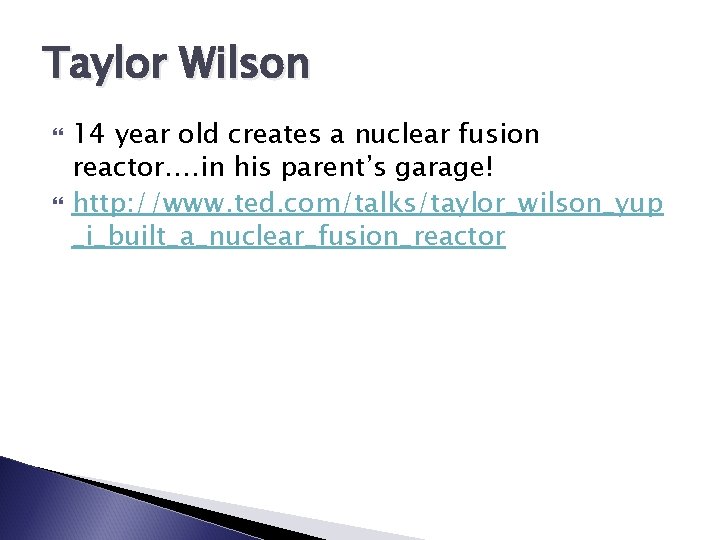 Taylor Wilson

14 year old creates a nuclear fusion reactor….in his parent's garage!

http://www.ted.com/talks/taylor_wilson_yup_i_built_a_nuclear_fusion_reactor